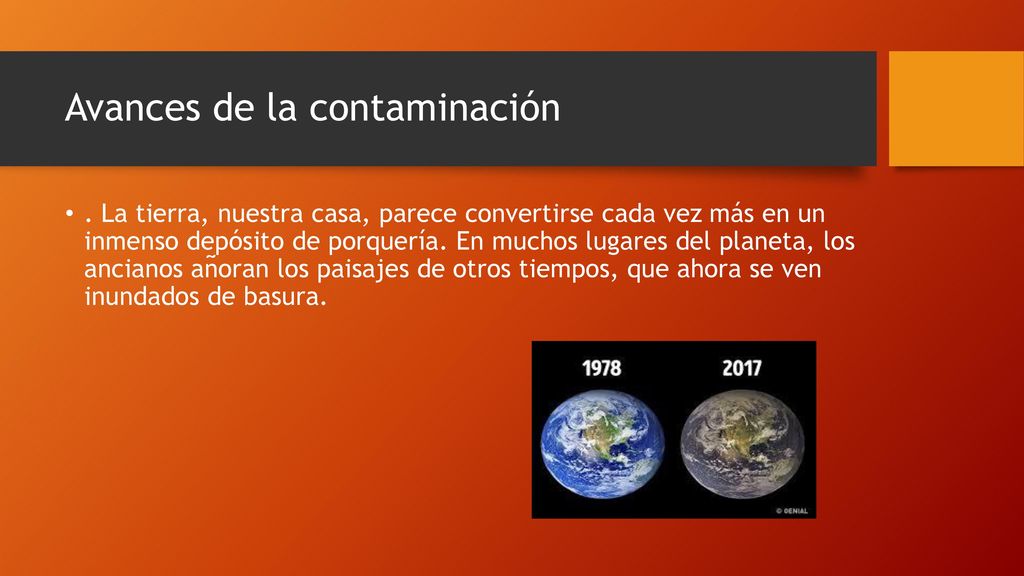 Avances de la contaminación

• . La tierra, nuestra casa, parece convertirse cada vez más en un inmenso depósito de porquería. En muchos lugares del planeta, los ancianos añoran los paisajes de otros tiempos, que ahora se ven inundados de basura.

1978

2017

© DENIAL